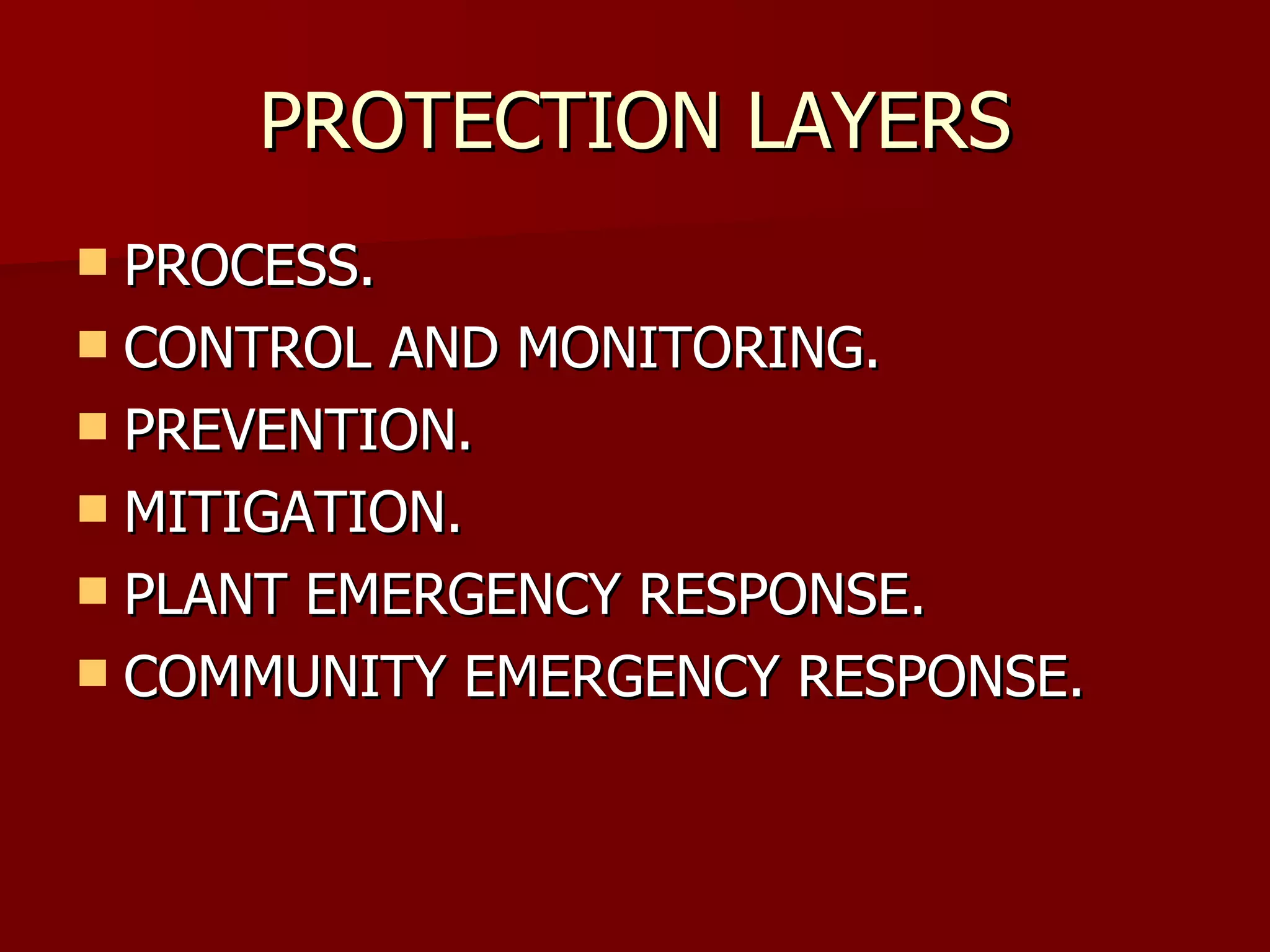 PROTECTION LAYERS

- PROCESS.
- CONTROL AND MONITORING.
- PREVENTION.
- MITIGATION.
- PLANT EMERGENCY RESPONSE.
- COMMUNITY EMERGENCY RESPONSE.